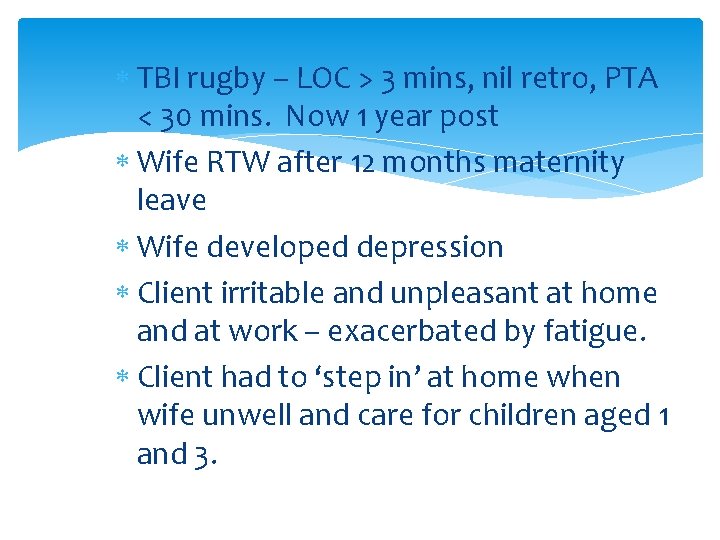 * TBI rugby – LOC > 3 mins, nil retro, PTA < 30 mins. Now 1 year post
* Wife RTW after 12 months maternity leave
* Wife developed depression
* Client irritable and unpleasant at home and at work – exacerbated by fatigue.
* Client had to ‘step in’ at home when wife unwell and care for children aged 1 and 3.